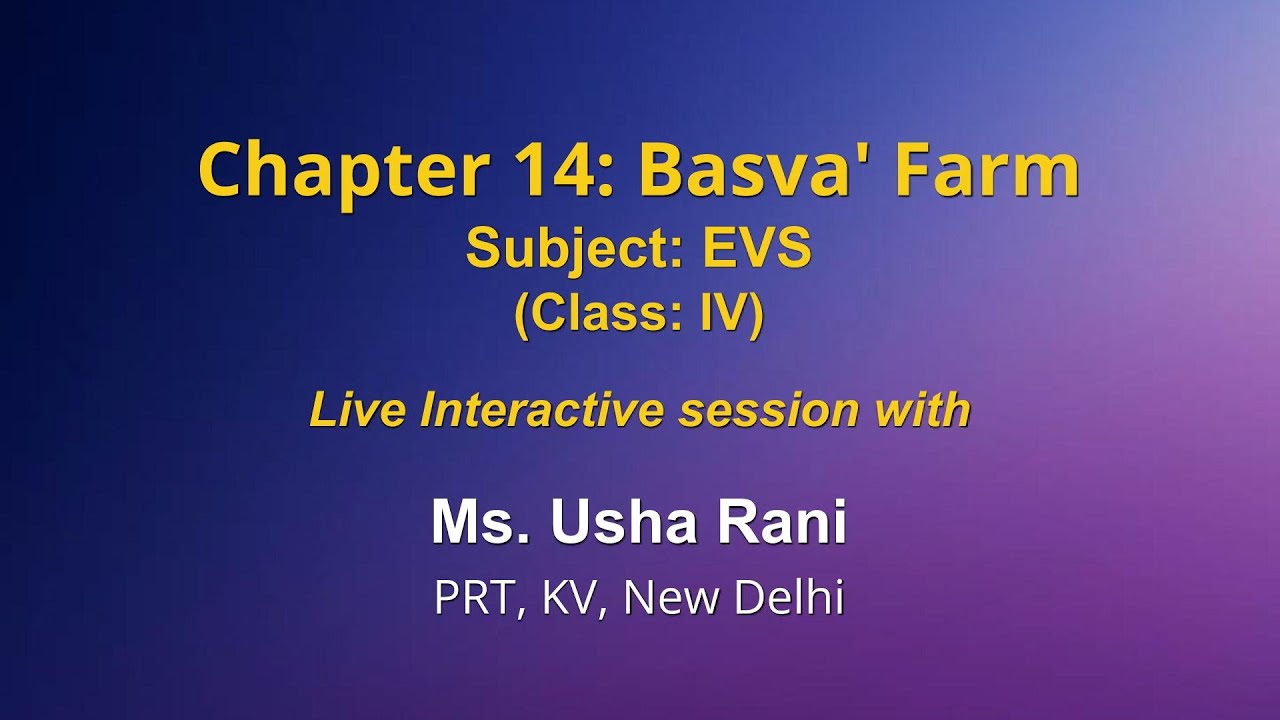 Chapter 14: Basva' Farm
Subject: EVS
(Class: IV)

Live Interactive session with

Ms. Usha Rani
PRT, KV, New Delhi